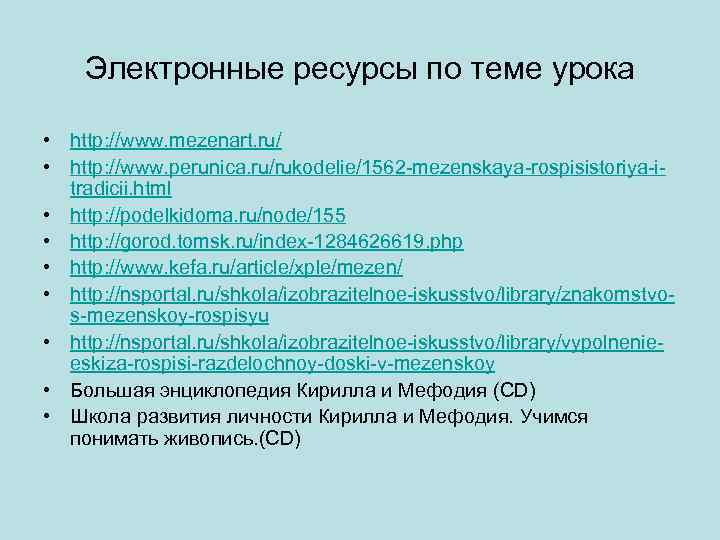 Электронные ресурсы по теме урока

• http://www.mezenart.ru/
• http://www.perunica.ru/rukodelie/1562-mezenskaya-rospisistoriya-i-tradicii.html
• http://podelkidoma.ru/node/155
• http://gorod.tomsk.ru/index-1284626619.php
• http://www.kefa.ru/article/xple/mezen/
• http://nsportal.ru/shkola/izobrazitelnoe-iskusstvo/library/znakomstvo-s-mezenskoy-rospisyu
• http://nsportal.ru/shkola/izobrazitelnoe-iskusstvo/library/vypolnenie-eskiza-rospisi-razdelochnoy-doski-v-mezenskoy
• Большая энциклопедия Кирилла и Мефодия (CD)
• Школа развития личности Кирилла и Мефодия. Учимся понимать живопись.(CD)